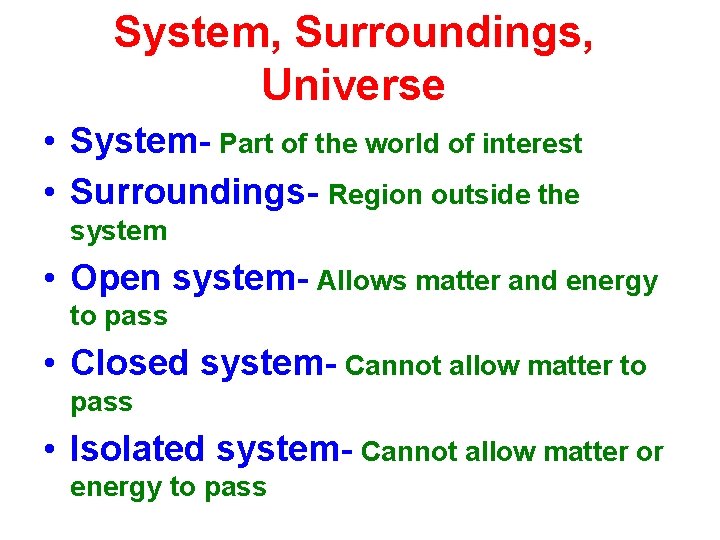 System, Surroundings, Universe

• System- Part of the world of interest
• Surroundings- Region outside the system
• Open system- Allows matter and energy to pass
• Closed system- Cannot allow matter to pass
• Isolated system- Cannot allow matter or energy to pass